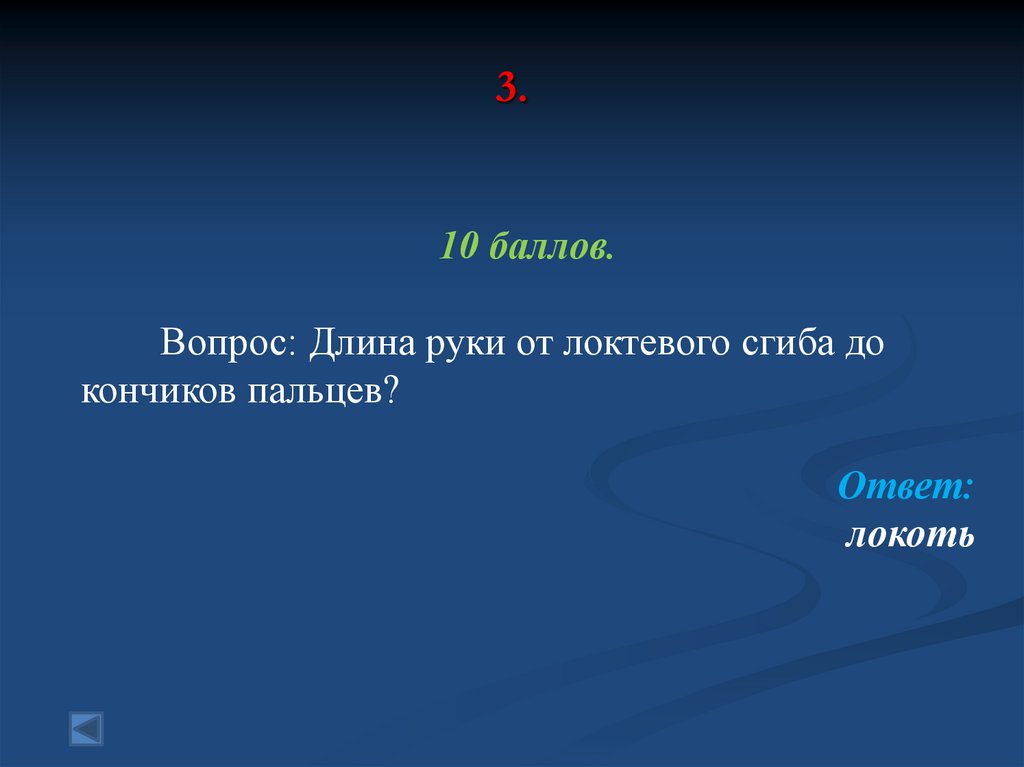 3.

10 баллов.

Вопрос: Длина руки от локтевого сгиба до кончиков пальцев?

Ответ:
локоть